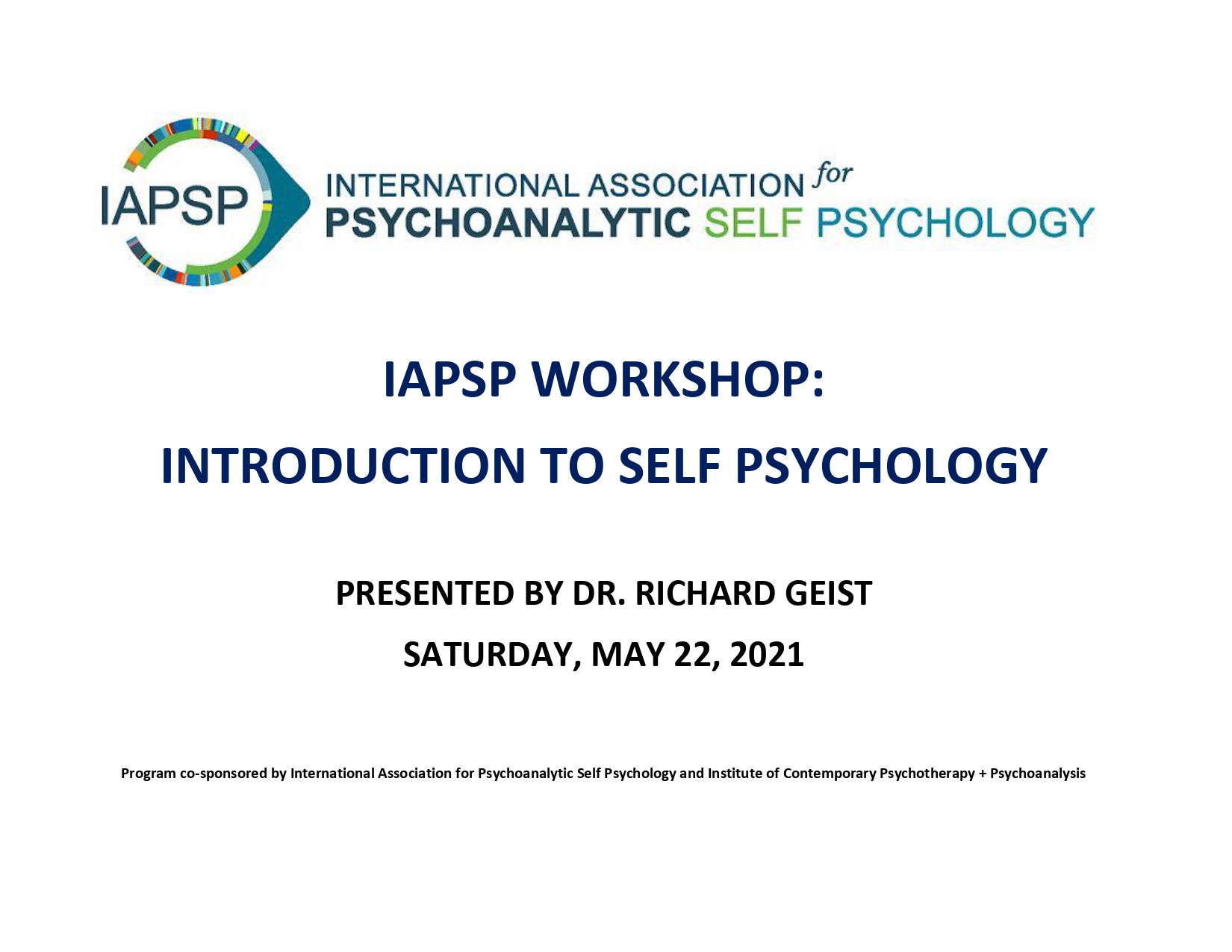 IAPSP

INTERNATIONAL ASSOCIATION for
PSYCHOANALYTIC SELF PSYCHOLOGY

IAPSP WORKSHOP:

INTRODUCTION TO SELF PSYCHOLOGY

PRESENTED BY DR. RICHARD GEIST

SATURDAY, MAY 22, 2021

Program co-sponsored by International Association for Psychoanalytic Self Psychology and Institute of Contemporary Psychotherapy + Psychoanalysis